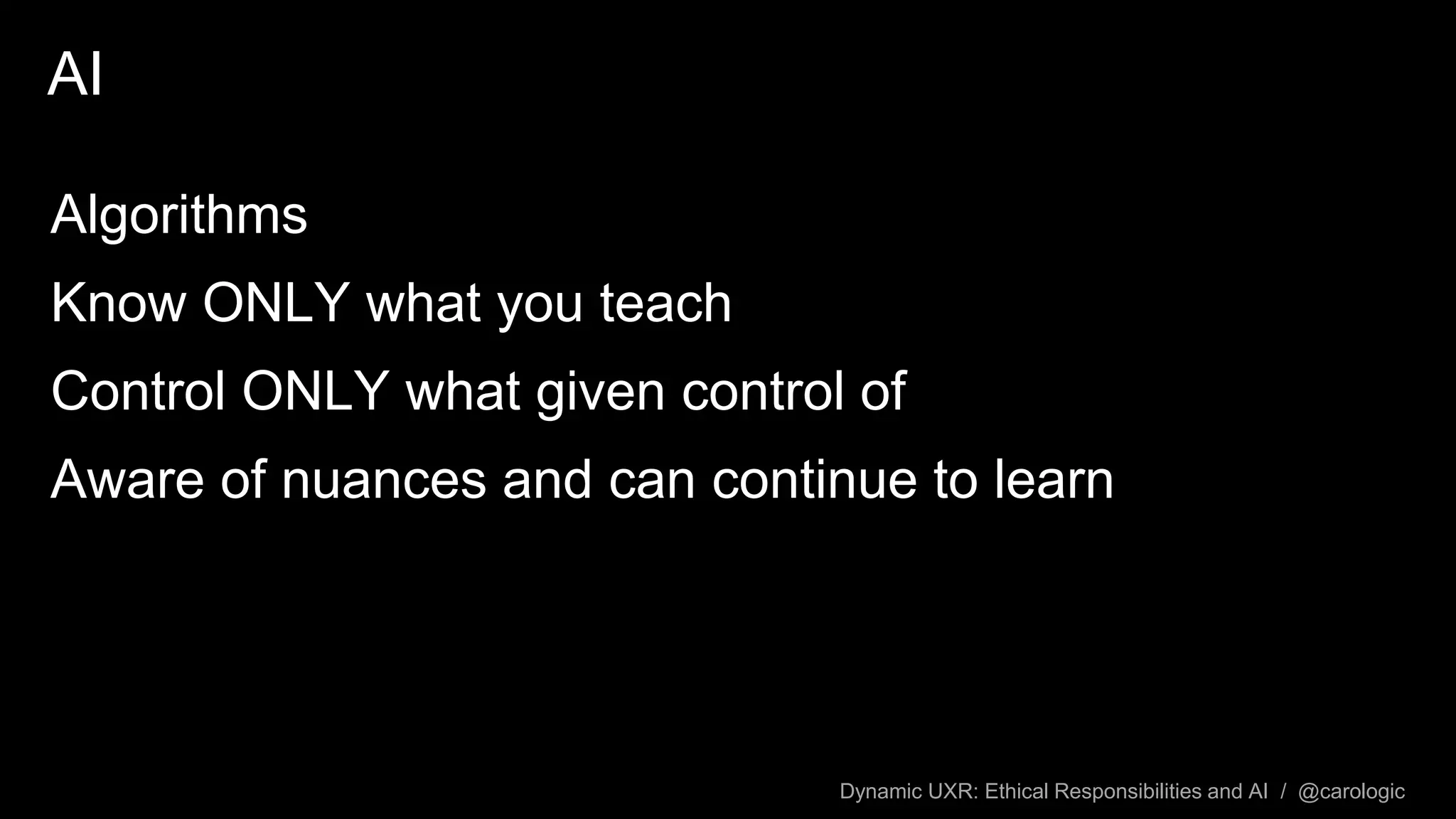 AI

Algorithms

Know ONLY what you teach

Control ONLY what given control of

Aware of nuances and can continue to learn

Dynamic UXR: Ethical Responsibilities and AI / @carologic